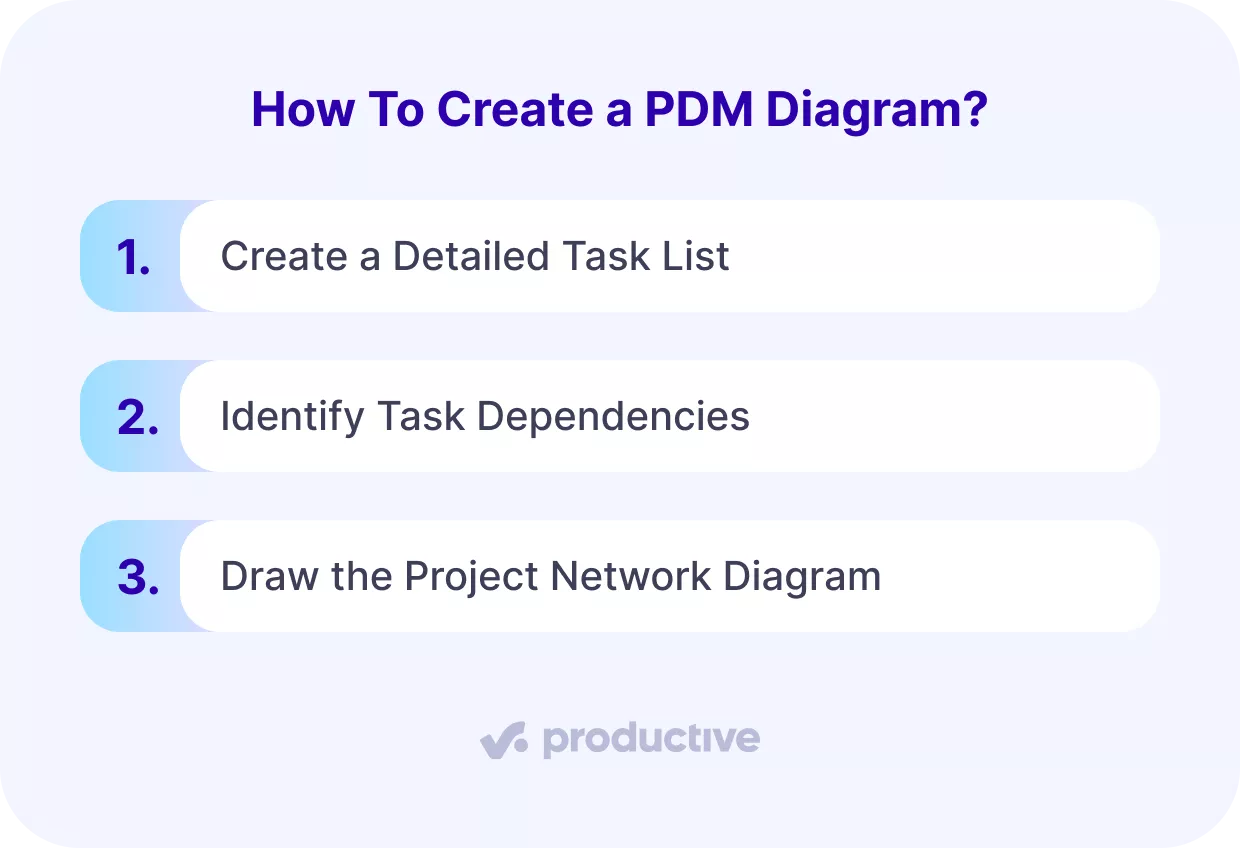 How To Create a PDM Diagram?

1. Create a Detailed Task List

2. Identify Task Dependencies

3. Draw the Project Network Diagram

productive